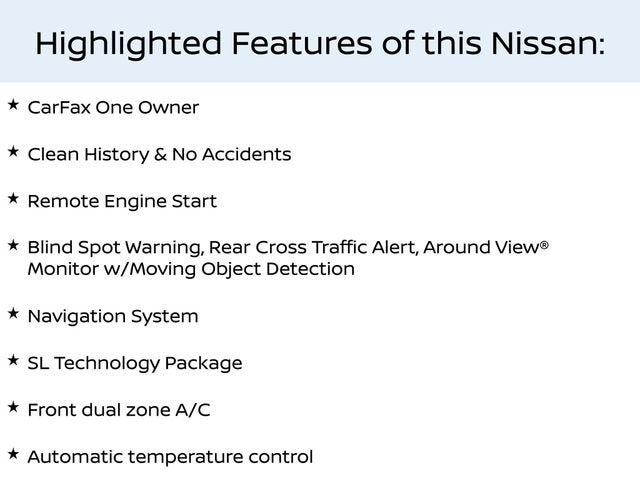 Highlighted Features of this Nissan:

★ CarFax One Owner

★ Clean History & No Accidents

★ Remote Engine Start

★ Blind Spot Warning, Rear Cross Traffic Alert, Around View® Monitor w/Moving Object Detection

★ Navigation System

★ SL Technology Package

★ Front dual zone A/C

★ Automatic temperature control